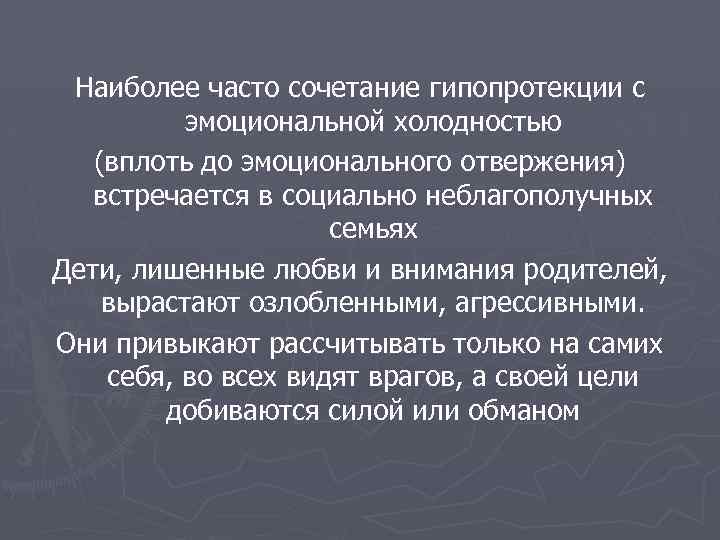 Наиболее часто сочетание гипопротекции с эмоциональной холодностью

(вплоть до эмоционального отвержения) встречается в социально неблагополучных семьях

Дети, лишенные любви и внимания родителей, вырастают озлобленными, агрессивными.

Они привыкают рассчитывать только на самих себя, во всех видят врагов, а своей цели добиваются силой или обманом